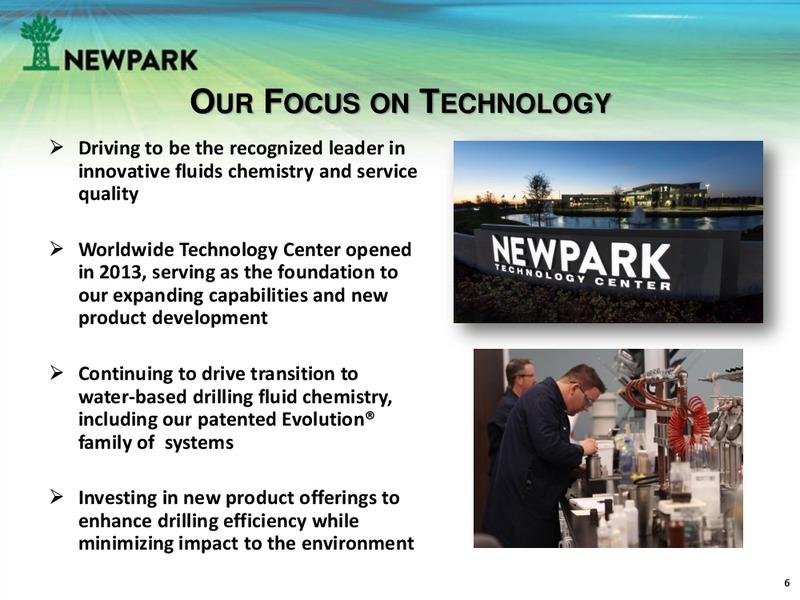 NEWPARK

OUR FOCUS ON TECHNOLOGY

➢ Driving to be the recognized leader in innovative fluids chemistry and service quality

➢ Worldwide Technology Center opened in 2013, serving as the foundation to our expanding capabilities and new product development

➢ Continuing to drive transition to water-based drilling fluid chemistry, including our patented Evolution® family of systems

➢ Investing in new product offerings to enhance drilling efficiency while minimizing impact to the environment

NEWPARK
TECHNOLOGY CENTER

6